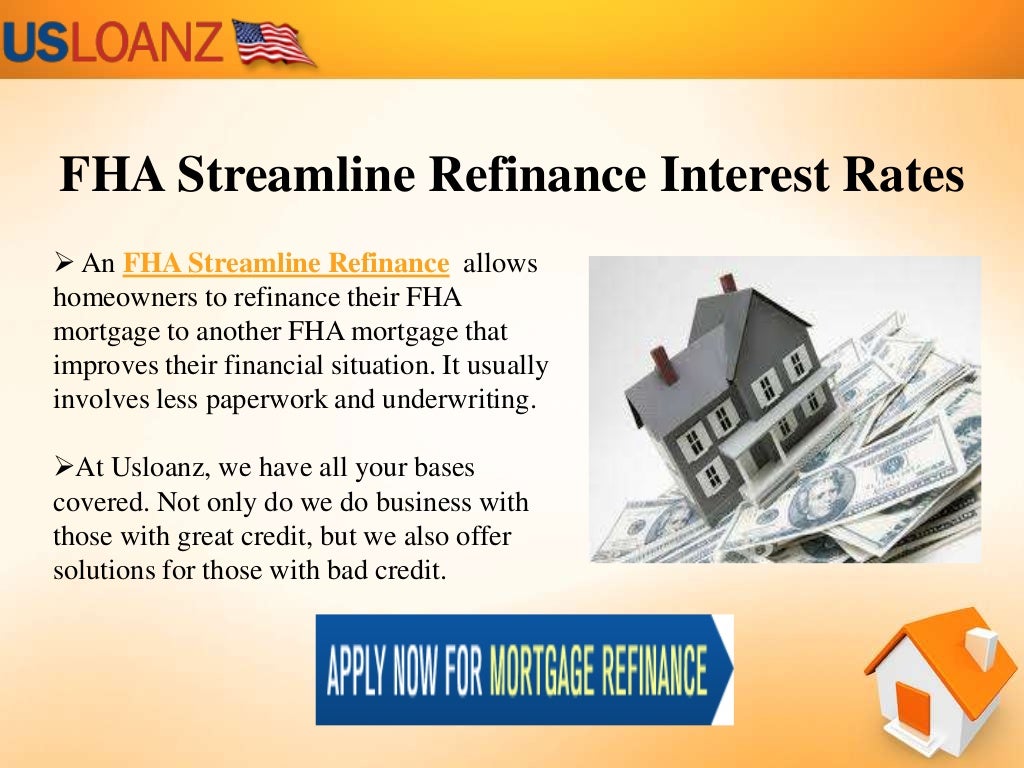 USLOANZ

FHA Streamline Refinance Interest Rates

➢ An FHA Streamline Refinance allows homeowners to refinance their FHA mortgage to another FHA mortgage that improves their financial situation. It usually involves less paperwork and underwriting.

➢At Usloanz, we have all your bases covered. Not only do we do business with those with great credit, but we also offer solutions for those with bad credit.

APPLY NOW FOR MORTGAGE REFINANCE